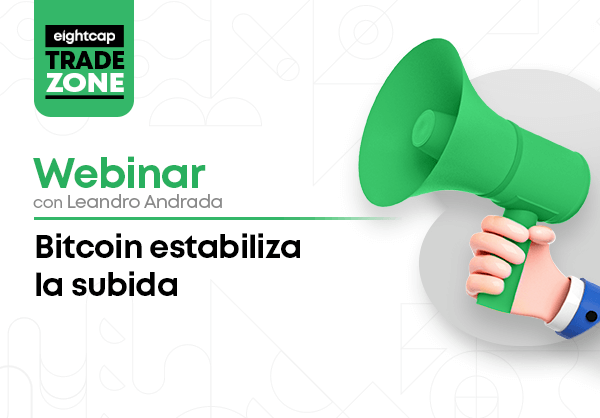 eightcap
TRADE
ZONE

Webinar
con Leandro Andrada

Bitcoin estabiliza la subida